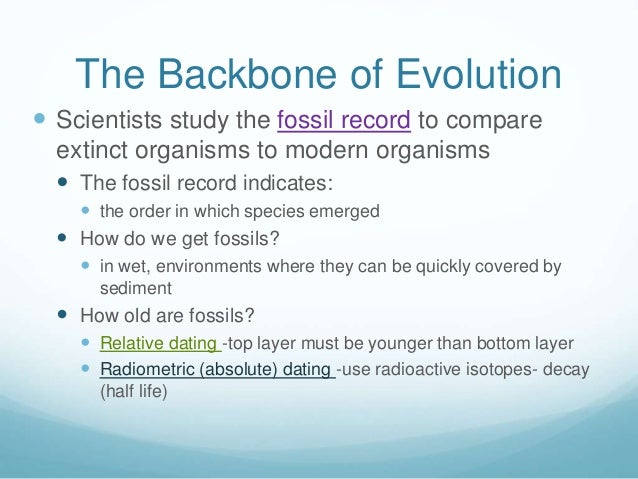 The Backbone of Evolution

- Scientists study the fossil record to compare extinct organisms to modern organisms
  - The fossil record indicates:
    - the order in which species emerged
  - How do we get fossils?
    - in wet, environments where they can be quickly covered by sediment
  - How old are fossils?
    - Relative dating -top layer must be younger than bottom layer
    - Radiometric (absolute) dating -use radioactive isotopes- decay (half life)